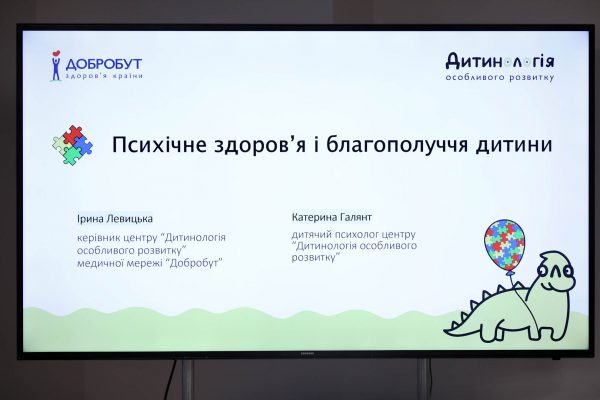 ДОБРОБУТ
здоров'я країни

Дитинологія
особливого розвитку

Психічне здоров'я і благополуччя дитини

Ірина Левицька
керівник центру "Дитинологія особливого розвитку" медичної мережі "Добробут"

Катерина Галянт
дитячий психолог центру "Дитинологія особливого розвитку"